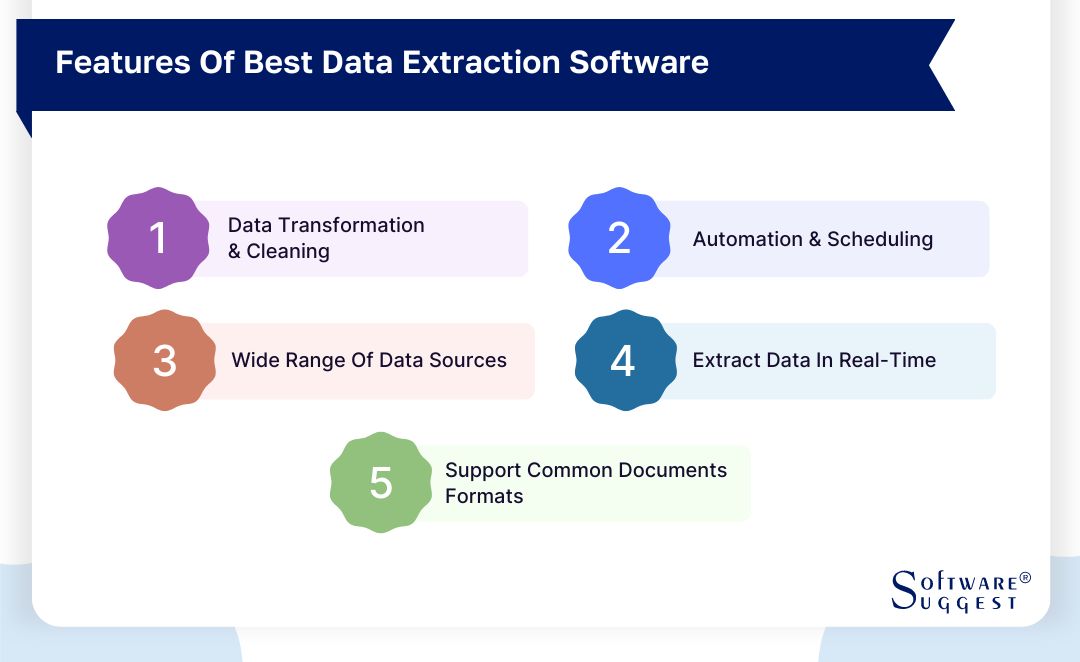 Features Of Best Data Extraction Software

1 Data Transformation & Cleaning

2 Automation & Scheduling

3 Wide Range Of Data Sources

4 Extract Data In Real-Time

5 Support Common Documents Formats

SOFTWARE® SUGGEST